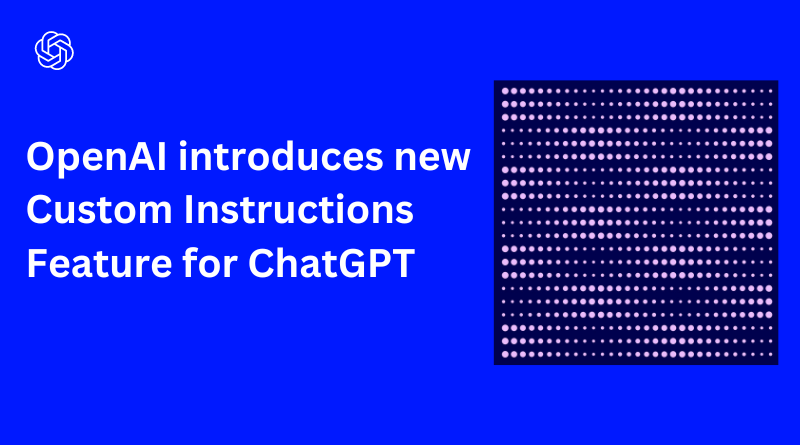 OpenAI introduces new Custom Instructions Feature for ChatGPT